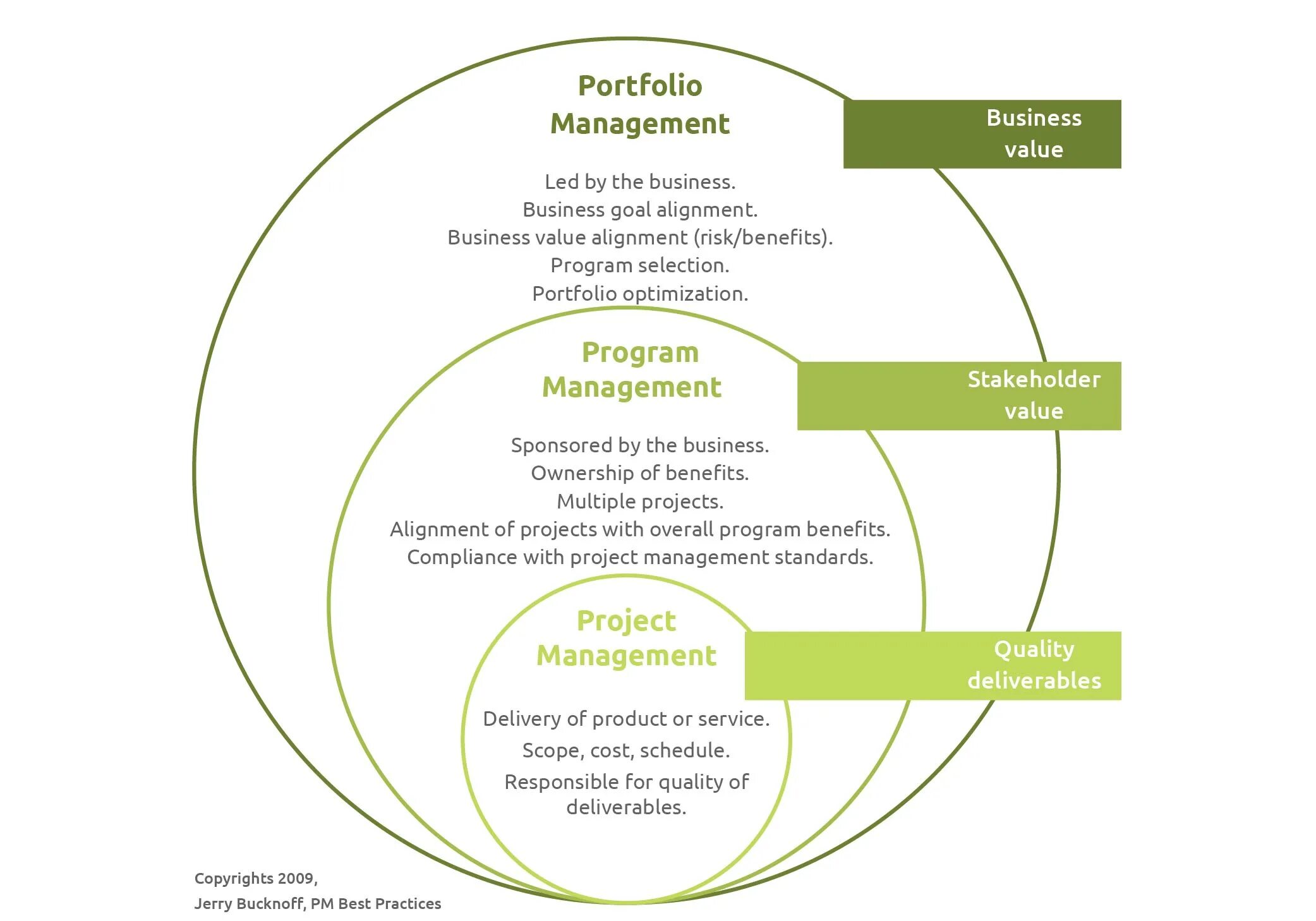 Portfolio Management

Business value

Led by the business.
Business goal alignment.
Business value alignment (risk/benefits).
Program selection.
Portfolio optimization.

Program Management

Stakeholder value

Sponsored by the business.
Ownership of benefits.
Multiple projects.
Alignment of projects with overall program benefits.
Compliance with project management standards.

Project Management

Quality deliverables

Delivery of product or service.
Scope, cost, schedule.
Responsible for quality of deliverables.

Copyrights 2009,
Jerry Bucknoff, PM Best Practices